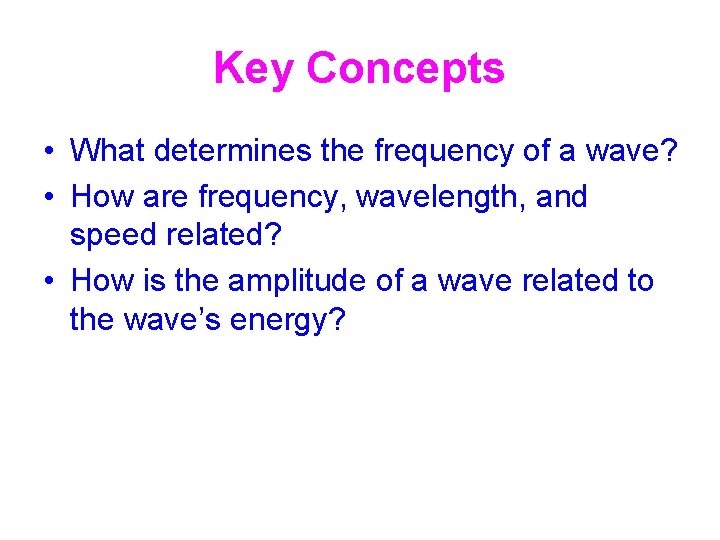 Key Concepts

• What determines the frequency of a wave?
• How are frequency, wavelength, and speed related?
• How is the amplitude of a wave related to the wave’s energy?